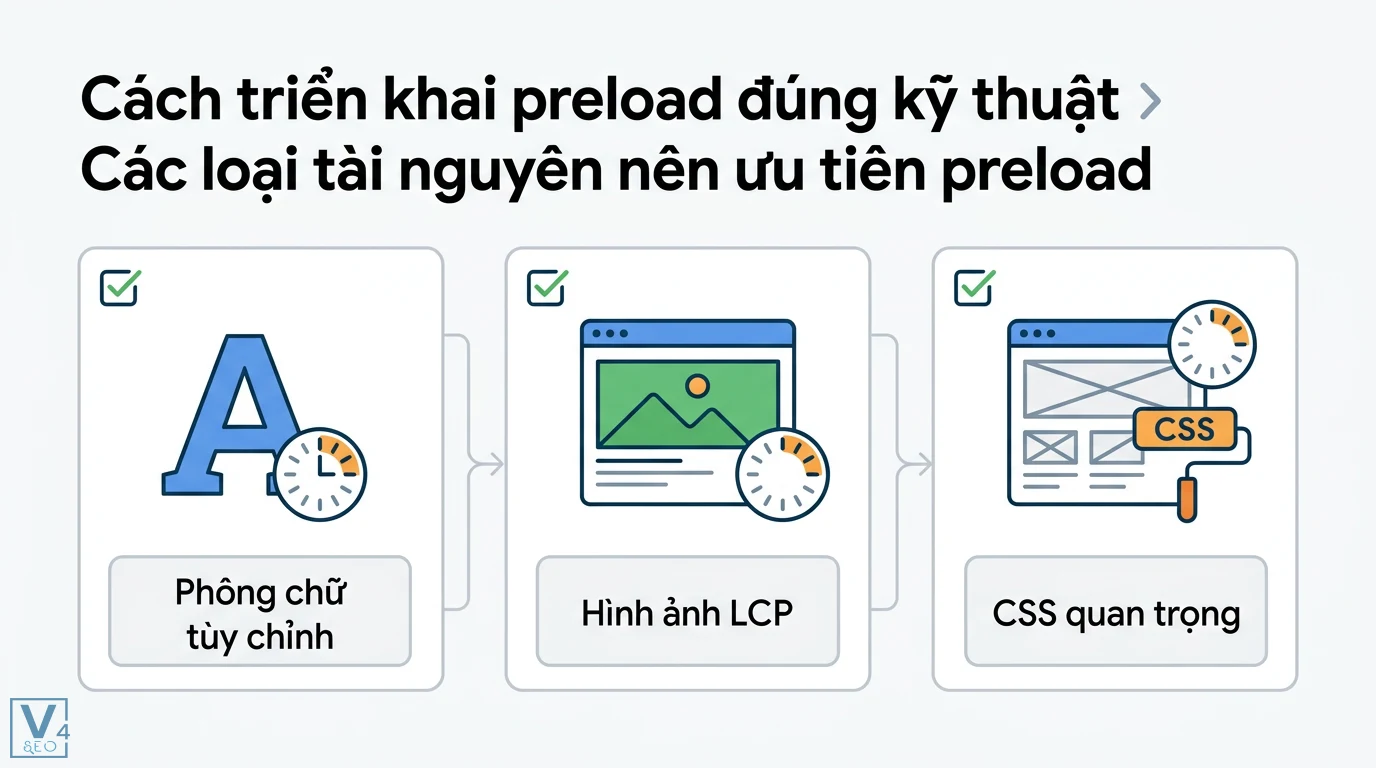 Cách triển khai preload đúng kỹ thuật >
Các loại tài nguyên nên ưu tiên preload

A

Phông chữ tùy chỉnh

Hình ảnh LCP

CSS

CSS quan trọng

V4 SEO